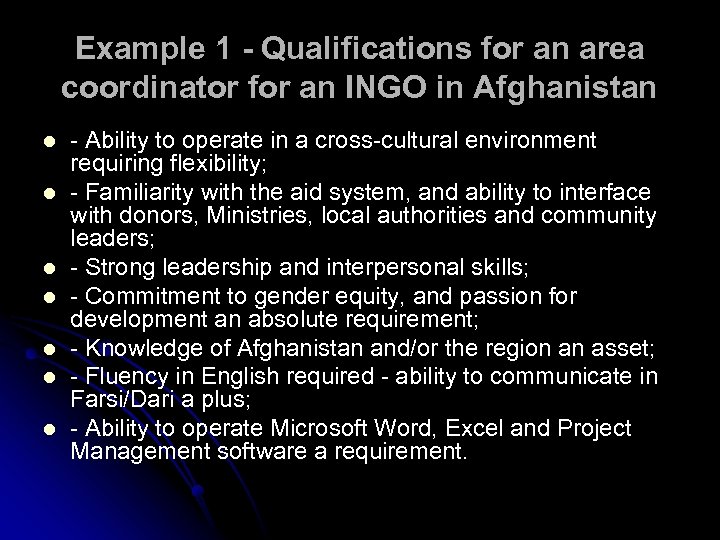 Example 1 - Qualifications for an area coordinator for an INGO in Afghanistan

- - Ability to operate in a cross-cultural environment requiring flexibility;
- - Familiarity with the aid system, and ability to interface with donors, Ministries, local authorities and community leaders;
- - Strong leadership and interpersonal skills;
- - Commitment to gender equity, and passion for development an absolute requirement;
- - Knowledge of Afghanistan and/or the region an asset;
- - Fluency in English required - ability to communicate in Farsi/Dari a plus;
- - Ability to operate Microsoft Word, Excel and Project Management software a requirement.